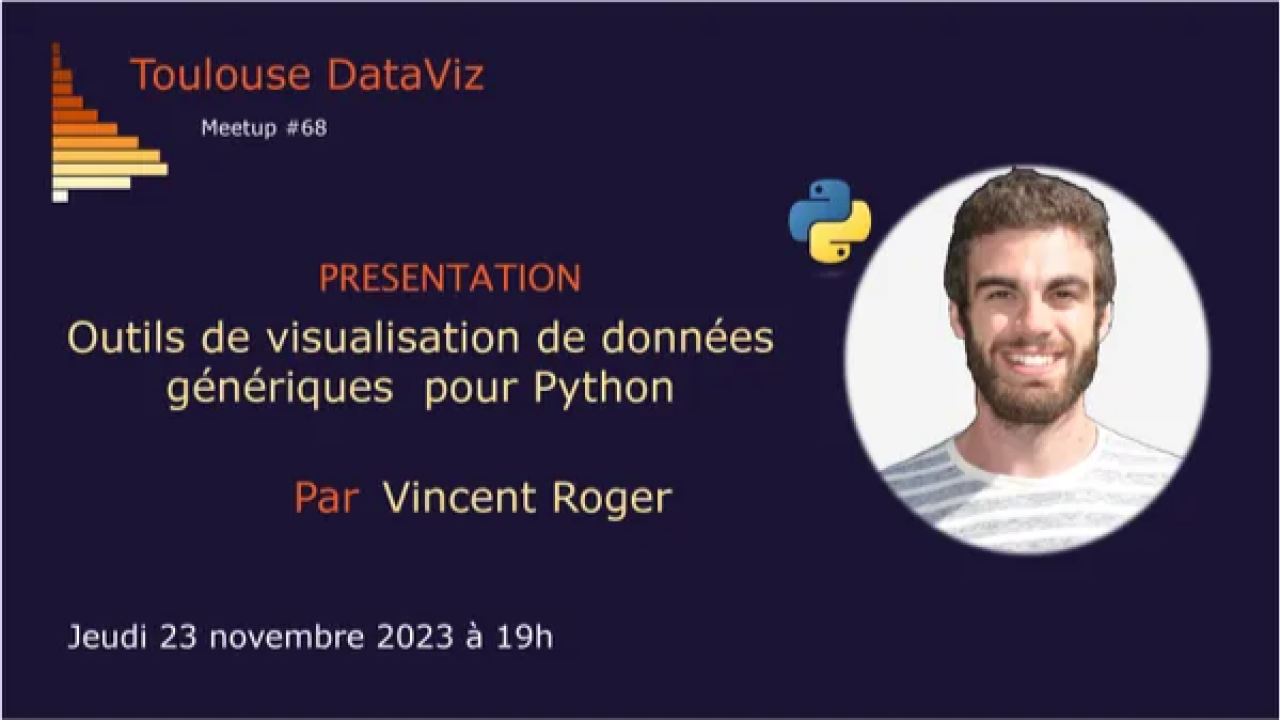 Toulouse DataViz

Meetup #68

PRESENTATION

Outils de visualisation de données génériques pour Python

Par Vincent Roger

Jeudi 23 novembre 2023 à 19h